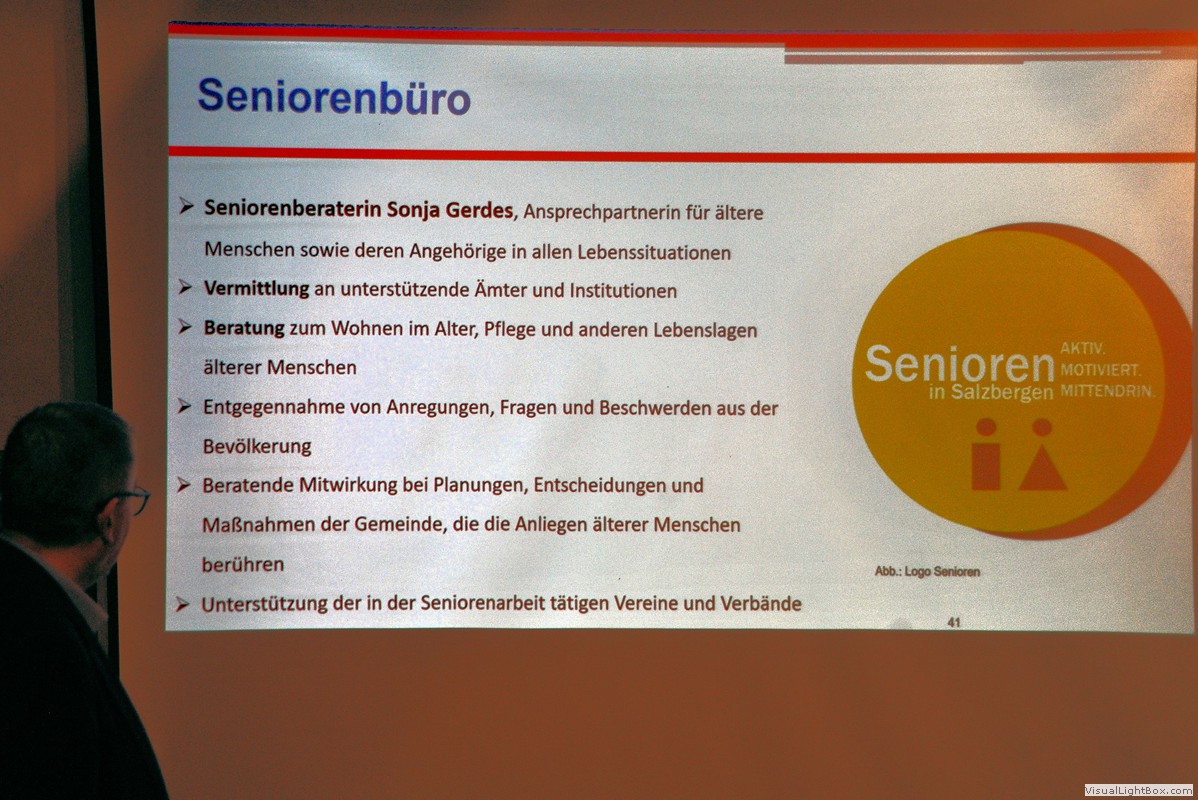 Seniorenbüro

➢ Seniorenberaterin Sonja Gerdes, Ansprechpartnerin für ältere Menschen sowie deren Angehörige in allen Lebenssituationen
➢ Vermittlung an unterstützende Ämter und Institutionen
➢ Beratung zum Wohnen im Alter, Pflege und anderen Lebenslagen älterer Menschen
➢ Entgegennahme von Anregungen, Fragen und Beschwerden aus der Bevölkerung
➢ Beratende Mitwirkung bei Planungen, Entscheidungen und Maßnahmen der Gemeinde, die die Anliegen älterer Menschen berühren
➢ Unterstützung der in der Seniorenarbeit tätigen Vereine und Verbände

Senioren in Salzbergen AKTIV. MOTIVIERT. MITTENDRIN.

Abb.: Logo Senioren

41

VisualLightBox.com